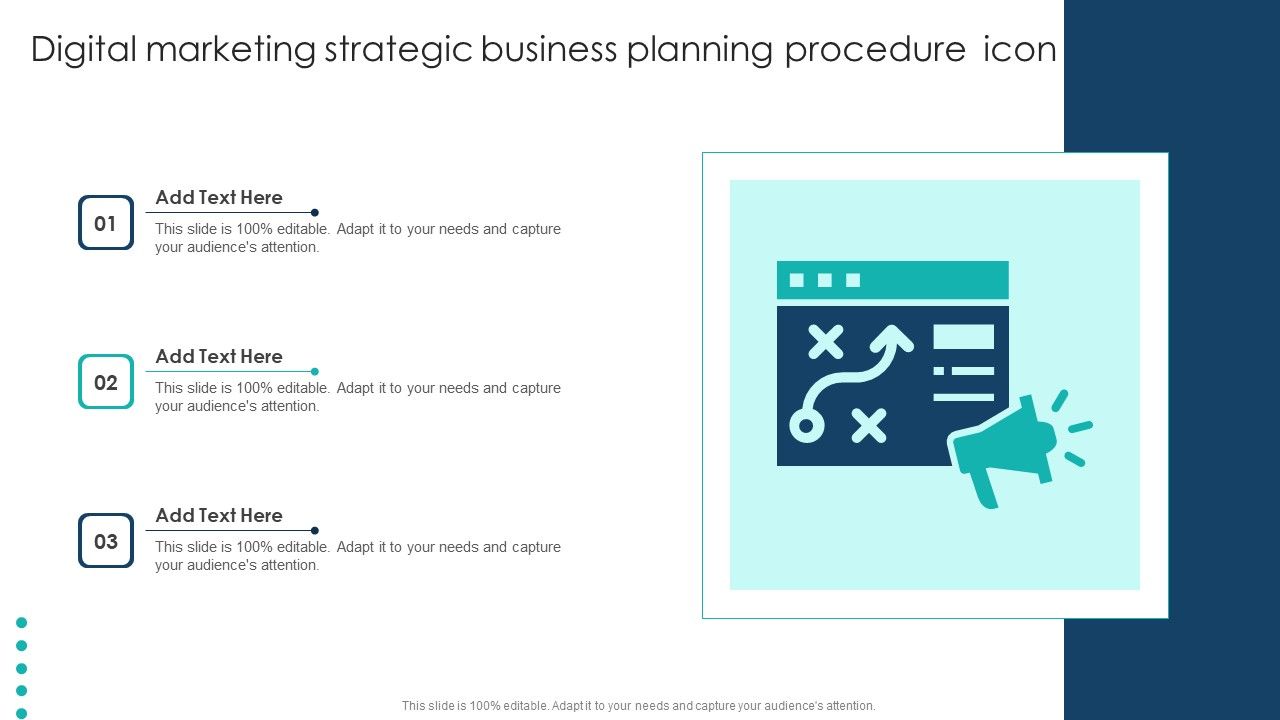 Digital marketing strategic business planning procedure icon

01

Add Text Here

This slide is 100% editable. Adapt it to your needs and capture your audience's attention.

02

Add Text Here

This slide is 100% editable. Adapt it to your needs and capture your audience's attention.

03

Add Text Here

This slide is 100% editable. Adapt it to your needs and capture your audience's attention.

This slide is 100% editable. Adapt it to your needs and capture your audience's attention.